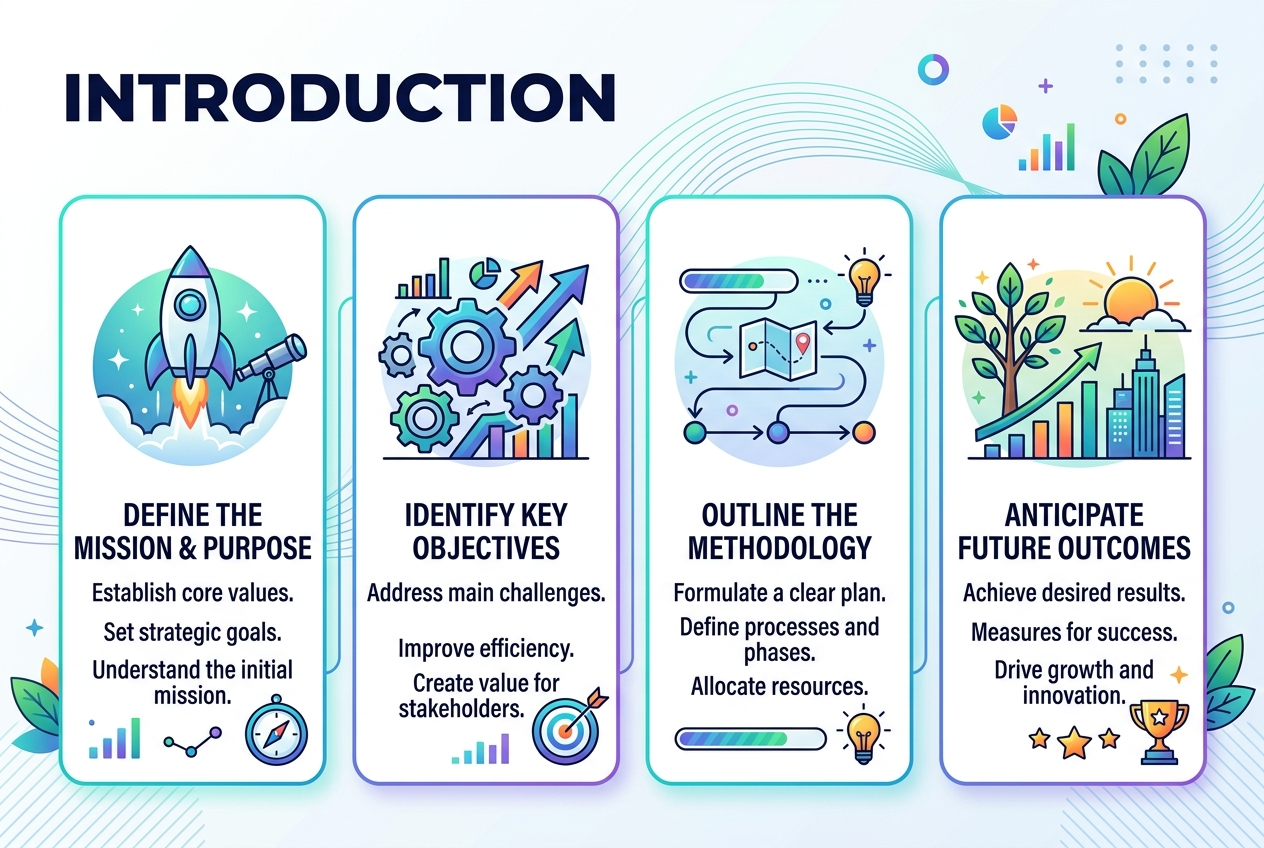 INTRODUCTION

DEFINE THE MISSION & PURPOSE

Establish core values.

Set strategic goals.

Understand the initial mission.

IDENTIFY KEY OBJECTIVES

Address main challenges.

Improve efficiency.

Create value for stakeholders.

OUTLINE THE METHODOLOGY

Formulate a clear plan.

Define processes and phases.

Allocate resources.

ANTICIPATE FUTURE OUTCOMES

Achieve desired results.

Measures for success.

Drive growth and innovation.